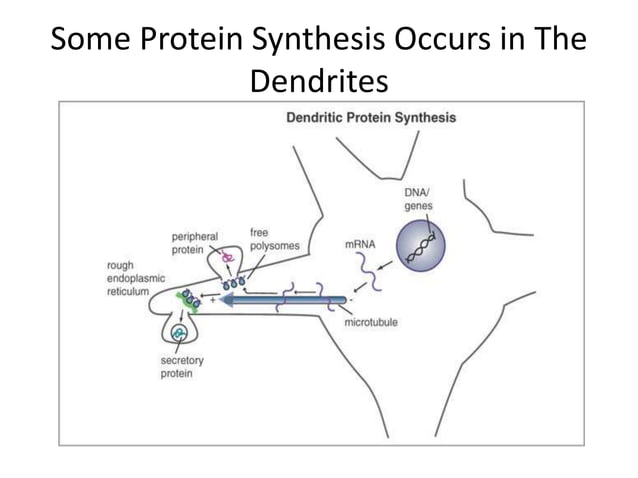 Some Protein Synthesis Occurs in The Dendrites

Dendritic Protein Synthesis

DNA/
genes

peripheral
protein

free
polysomes

mRNA

rough
endoplasmic
reticulum

+

-

microtubule

secretory
protein